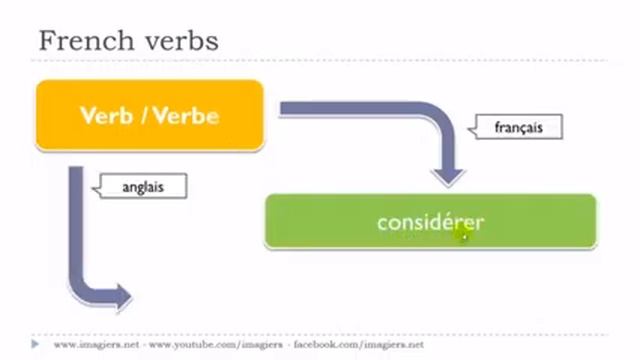 French verbs

Verb / Verbe

français

anglais

considérer

www.imagiers.net - www.youtube.com/imagiers - facebook.com/imagiers.net